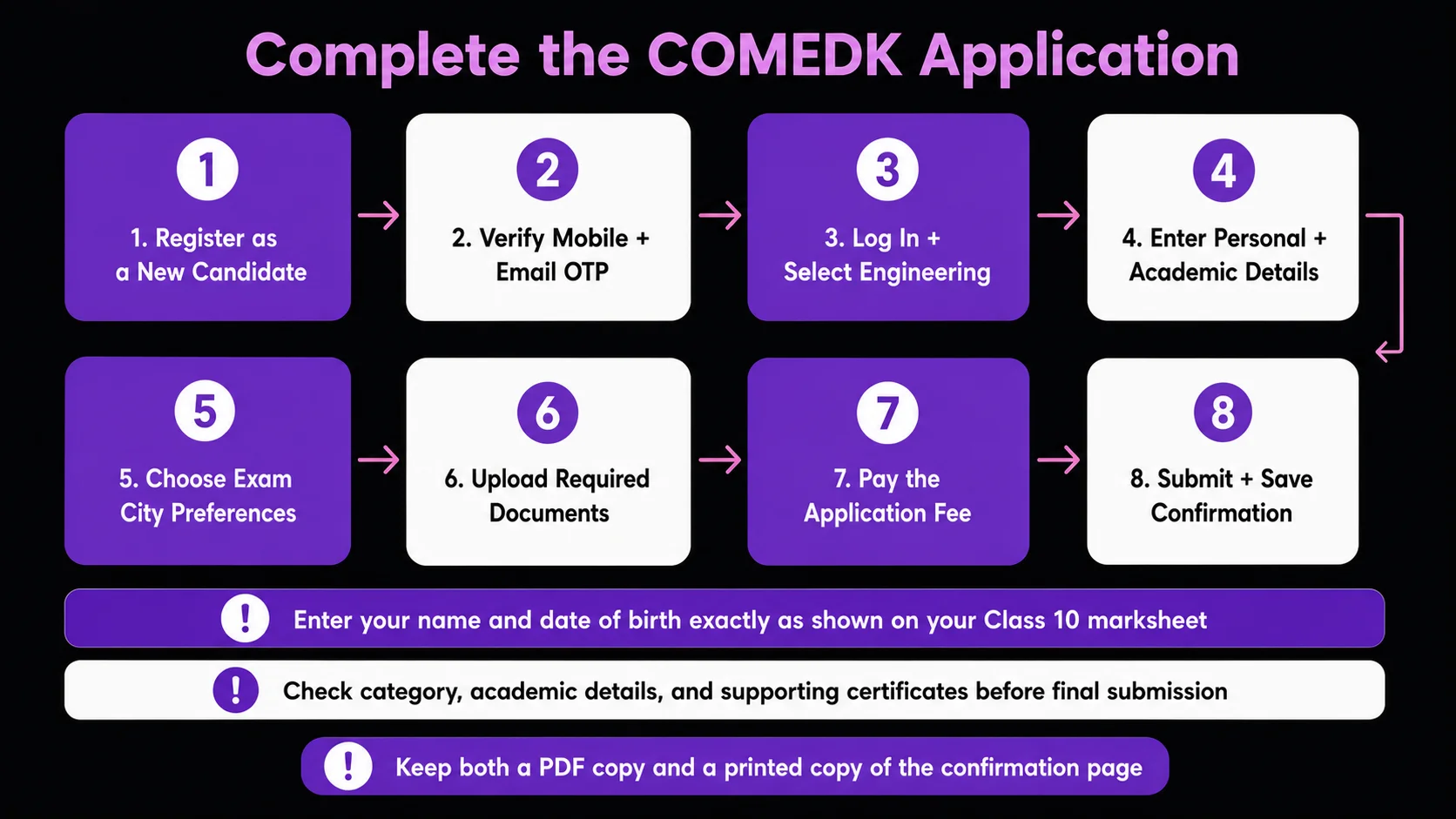 Complete the COMEDK Application

1

1. Register as a New Candidate

2

2. Verify Mobile + Email OTP

3

3. Log In + Select Engineering

4

4. Enter Personal + Academic Details

5

5. Choose Exam City Preferences

6

6. Upload Required Documents

7

7. Pay the Application Fee

8

8. Submit + Save Confirmation

!

Enter your name and date of birth exactly as shown on your Class 10 marksheet

!

Check category, academic details, and supporting certificates before final submission

!

Keep both a PDF copy and a printed copy of the confirmation page